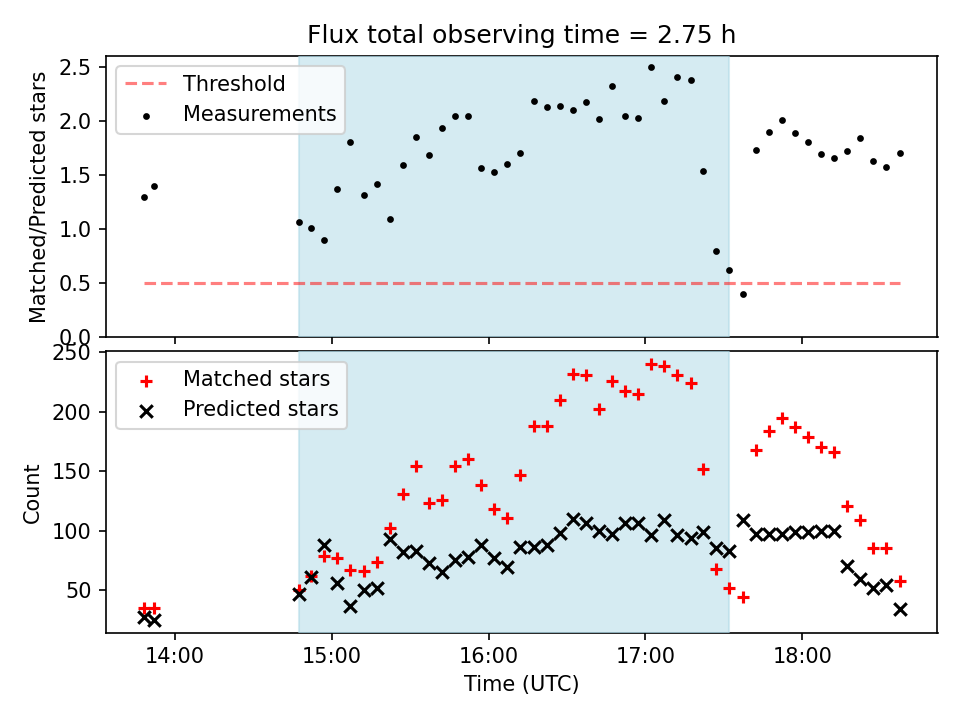 Flux total observing time = 2.75 h

Threshold
Measurements

Matched/Predicted stars

2.5
2.0
1.5
1.0
0.5
0.0

Matched stars
Predicted stars

Count

250
200
150
100
50

14:00
15:00
16:00
17:00
18:00

Time (UTC)